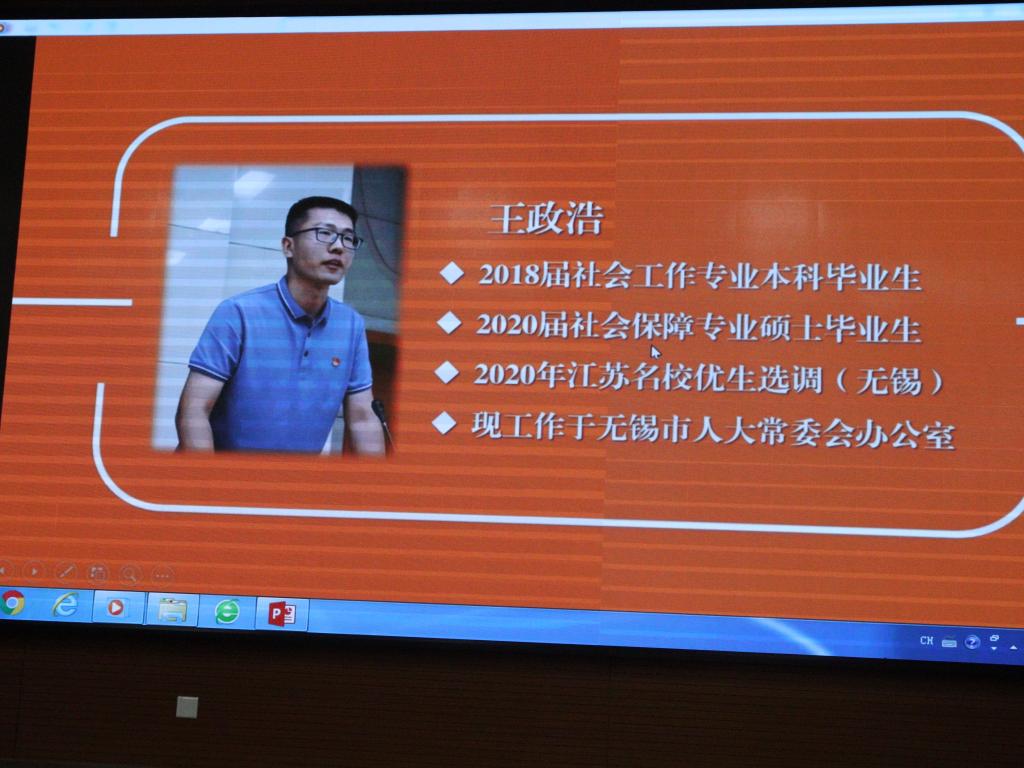 王政浩

◆ 2018届社会工作专业本科毕业生

◆ 2020届社会保障专业硕士毕业生

◆ 2020年江苏名校优生选调（无锡）

◆ 现工作于无锡市人大常委会办公室

CH